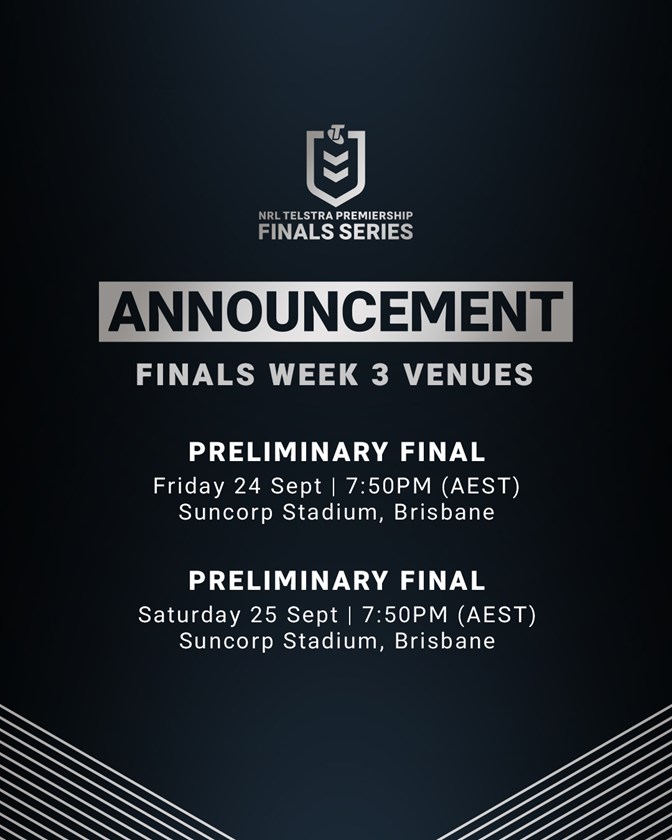 NRL TELSTRA PREMIERSHIP
FINALS SERIES

ANNOUNCEMENT

FINALS WEEK 3 VENUES

PRELIMINARY FINAL
Friday 24 Sept | 7:50PM (AEST)
Suncorp Stadium, Brisbane

PRELIMINARY FINAL
Saturday 25 Sept | 7:50PM (AEST)
Suncorp Stadium, Brisbane